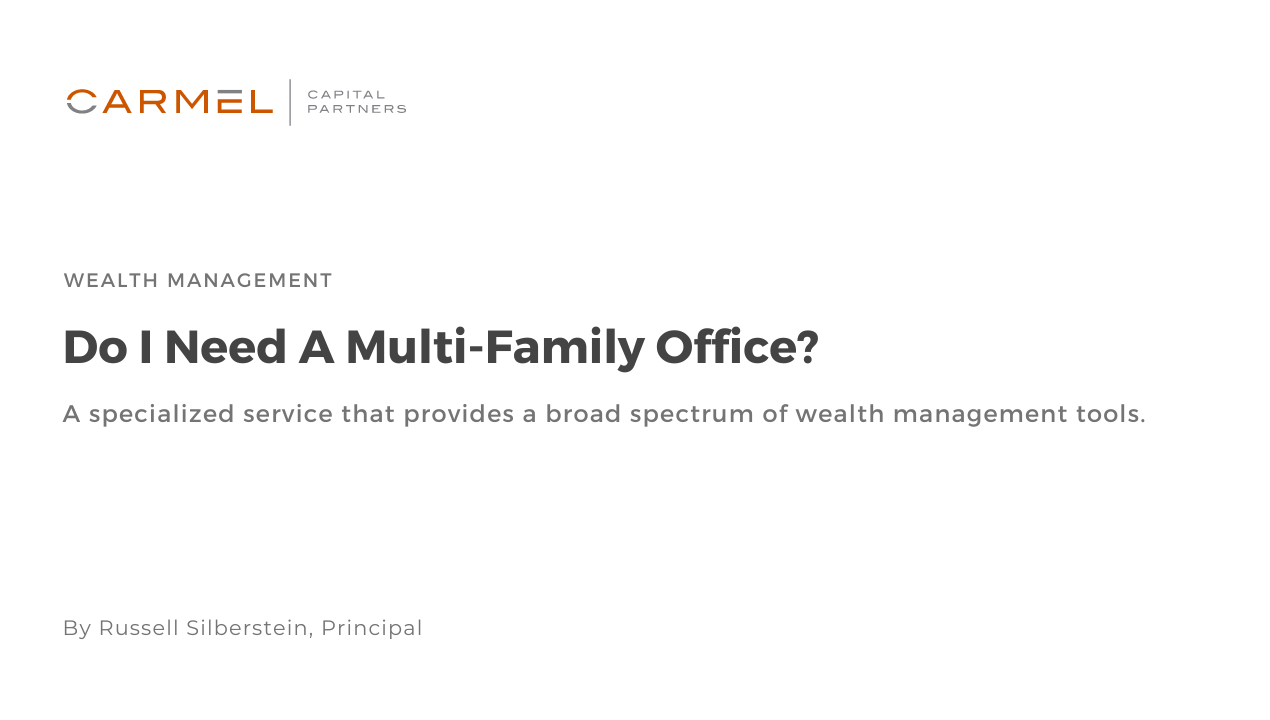 CARMEL
CAPITAL PARTNERS

WEALTH MANAGEMENT

Do I Need A Multi-Family Office?

A specialized service that provides a broad spectrum of wealth management tools.

By Russell Silberstein, Principal